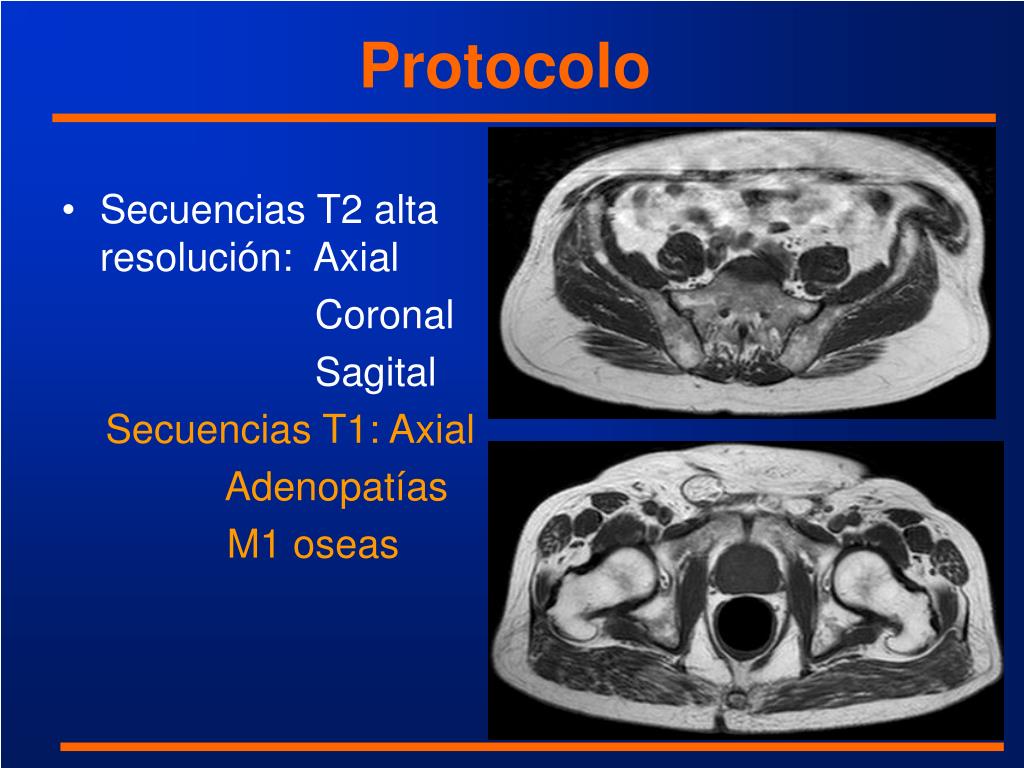 Protocolo

• Secuencias T2 alta resolución: Axial
Coronal
Sagital

Secuencias T1: Axial
Adenopatías
M1 oseas